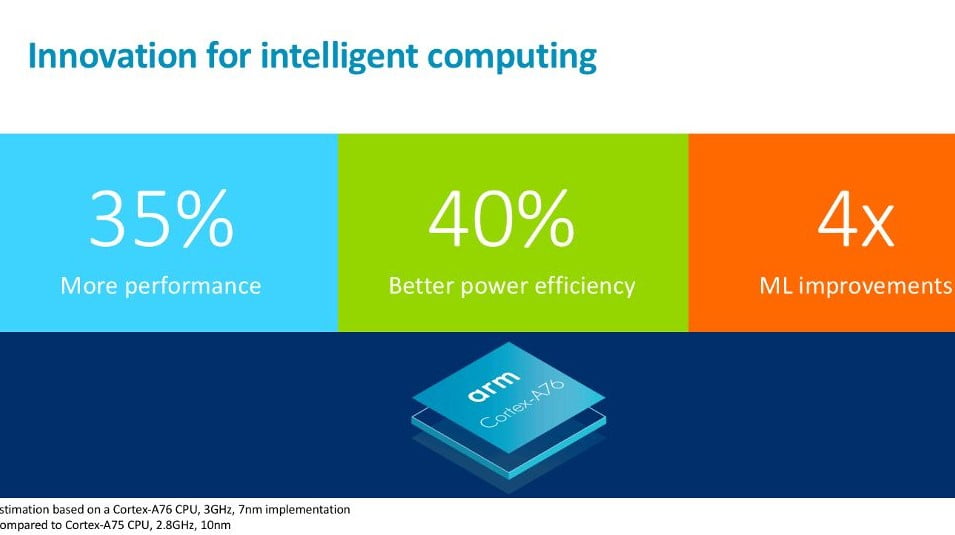 Innovation for intelligent computing

35%
More performance

40%
Better power efficiency

4x
ML improvements

arm
Cortex-A76

stimation based on a Cortex-A76 CPU, 3GHz, 7nm implementation
ompared to Cortex-A75 CPU, 2.8GHz, 10nm